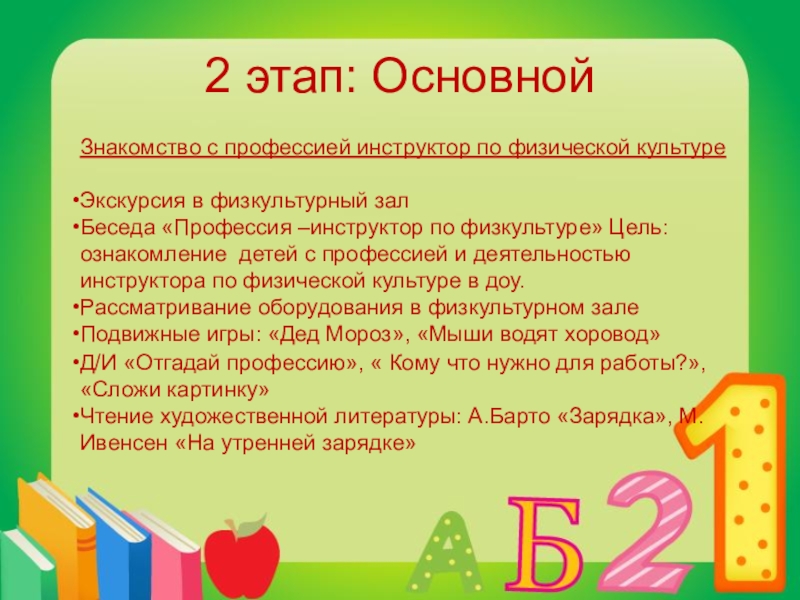 2 этап: Основной

Знакомство с профессией инструктор по физической культуре

•Экскурсия в физкультурный зал
•Беседа «Профессия –инструктор по физкультуре» Цель: ознакомление детей с профессией и деятельностью инструктора по физической культуре в доу.
•Рассматривание оборудования в физкультурном зале
•Подвижные игры: «Дед Мороз», «Мыши водят хоровод»
•Д/И «Отгадай профессию», « Кому что нужно для работы?», «Сложи картинку»
•Чтение художественной литературы: А.Барто «Зарядка», М. Ивенсен «На утренней зарядке»

А Б 2 1